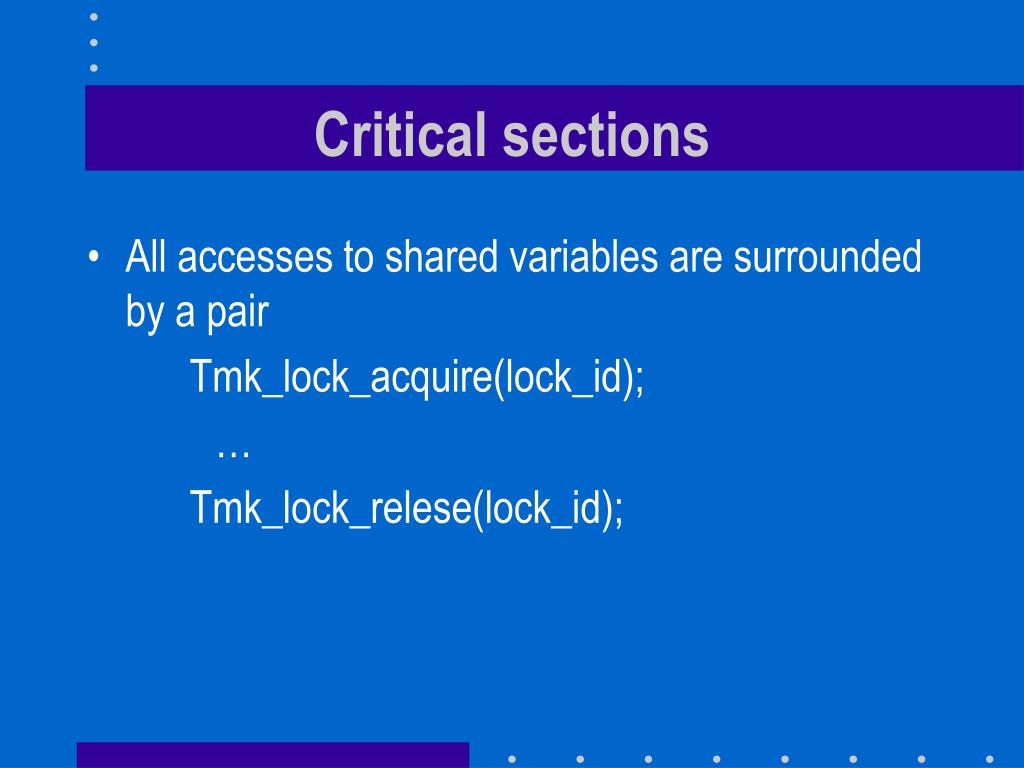 Critical sections

• All accesses to shared variables are surrounded by a pair

Tmk_lock_acquire(lock_id);

…

Tmk_lock_relese(lock_id);